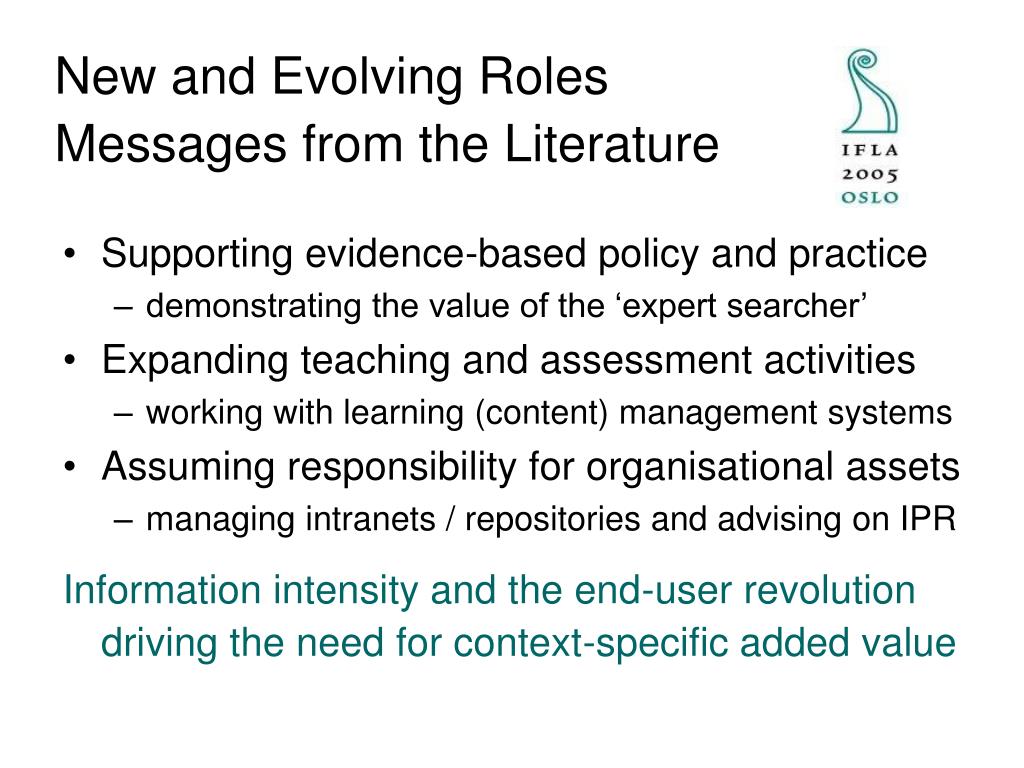 New and Evolving Roles
Messages from the Literature

IFLA
2005
OSLO

• Supporting evidence-based policy and practice
– demonstrating the value of the ‘expert searcher’
• Expanding teaching and assessment activities
– working with learning (content) management systems
• Assuming responsibility for organisational assets
– managing intranets / repositories and advising on IPR

Information intensity and the end-user revolution driving the need for context-specific added value